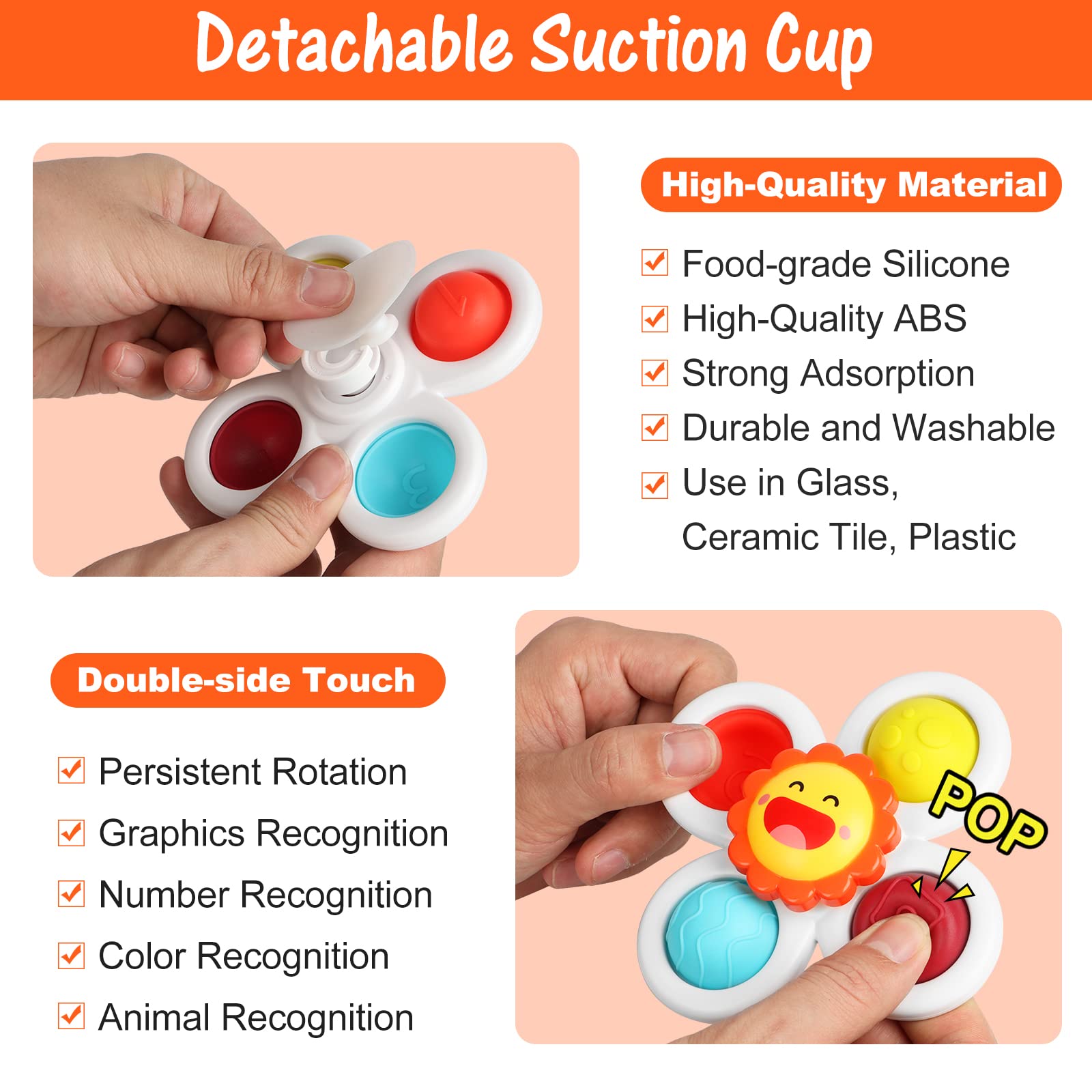 Detachable Suction Cup

High-Quality Material

Food-grade Silicone
High-Quality ABS
Strong Adsorption
Durable and Washable
Use in Glass, Ceramic Tile, Plastic

Double-side Touch

Persistent Rotation
Graphics Recognition
Number Recognition
Color Recognition
Animal Recognition

POP